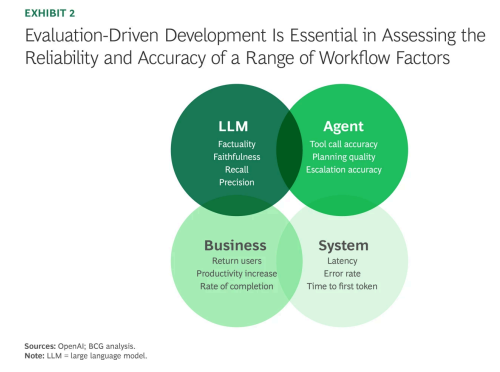 EXHIBIT 2

Evaluation-Driven Development Is Essential in Assessing the Reliability and Accuracy of a Range of Workflow Factors

LLM
Factuality
Faithfulness
Recall
Precision

Agent
Tool call accuracy
Planning quality
Escalation accuracy

Business
Return users
Productivity increase
Rate of completion

System
Latency
Error rate
Time to first token

Sources: OpenAI; BCG analysis.
Note: LLM = large language model.